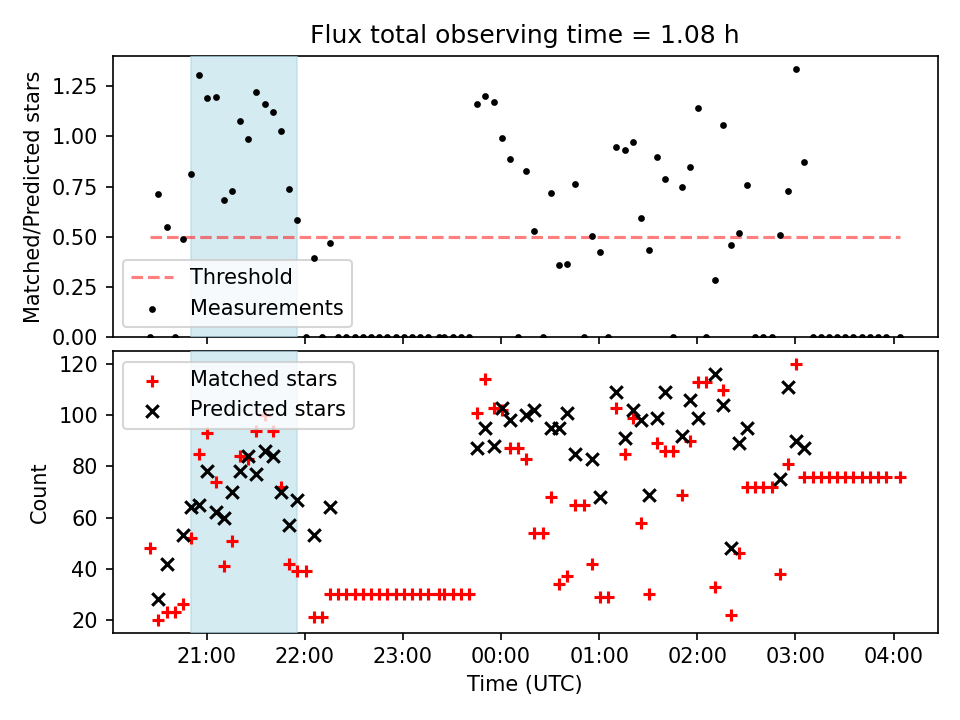 Flux total observing time = 1.08 h

Matched/Predicted stars

1.25
1.00
0.75
0.50
0.25
0.00

Threshold
Measurements

Count

120
100
80
60
40
20

Matched stars
Predicted stars

21:00
22:00
23:00
00:00
01:00
02:00
03:00
04:00

Time (UTC)